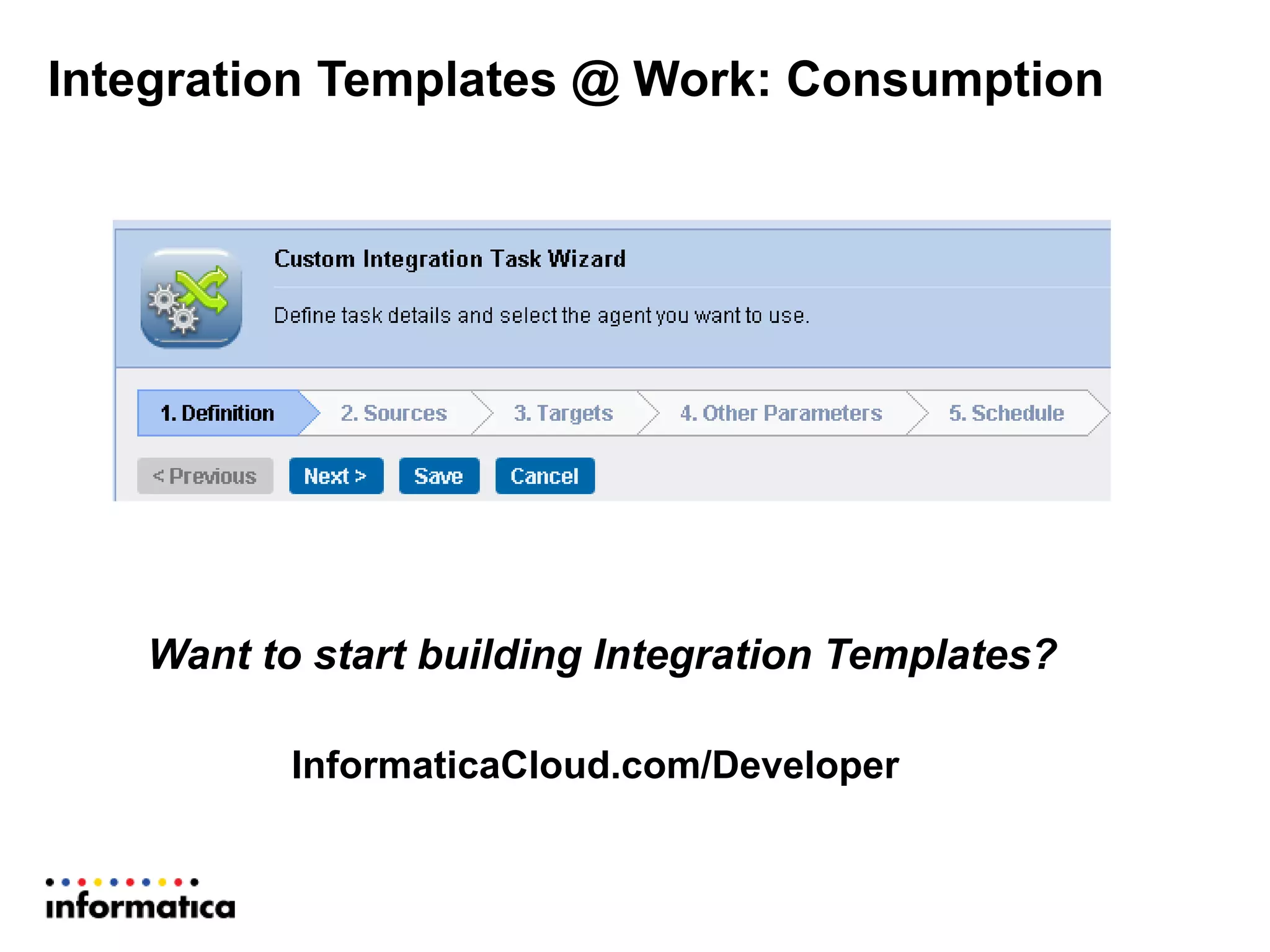 Integration Templates @ Work: Consumption

Custom Integration Task Wizard

Define task details and select the agent you want to use.

1. Definition
2. Sources
3. Targets
4. Other Parameters
5. Schedule

< Previous
Next >
Save
Cancel

Want to start building Integration Templates?

InformaticaCloud.com/Developer

informatica